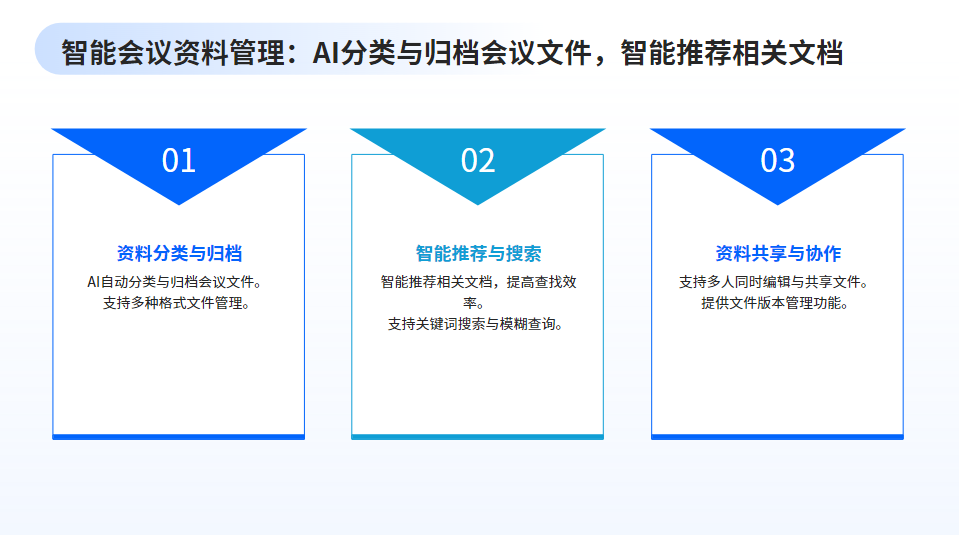 智能会议资料管理：AI分类与归档会议文件，智能推荐相关文档

01

资料分类与归档

AI自动分类与归档会议文件。
支持多种格式文件管理。

02

智能推荐与搜索

智能推荐相关文档，提高查找效率。
支持关键词搜索与模糊查询。

03

资料共享与协作

支持多人同时编辑与共享文件。
提供文件版本管理功能。